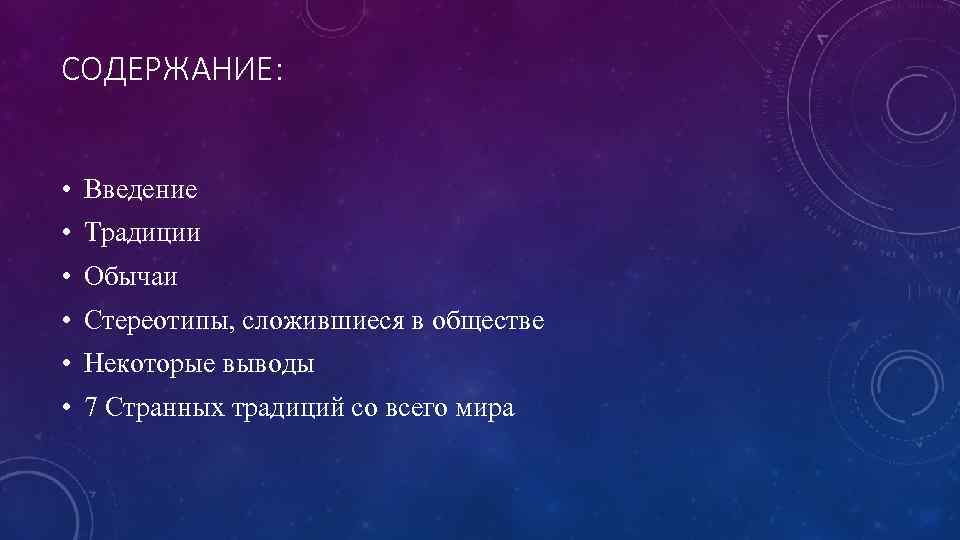 СОДЕРЖАНИЕ:

• Введение
• Традиции
• Обычаи
• Стереотипы, сложившиеся в обществе
• Некоторые выводы
• 7 Странных традиций со всего мира